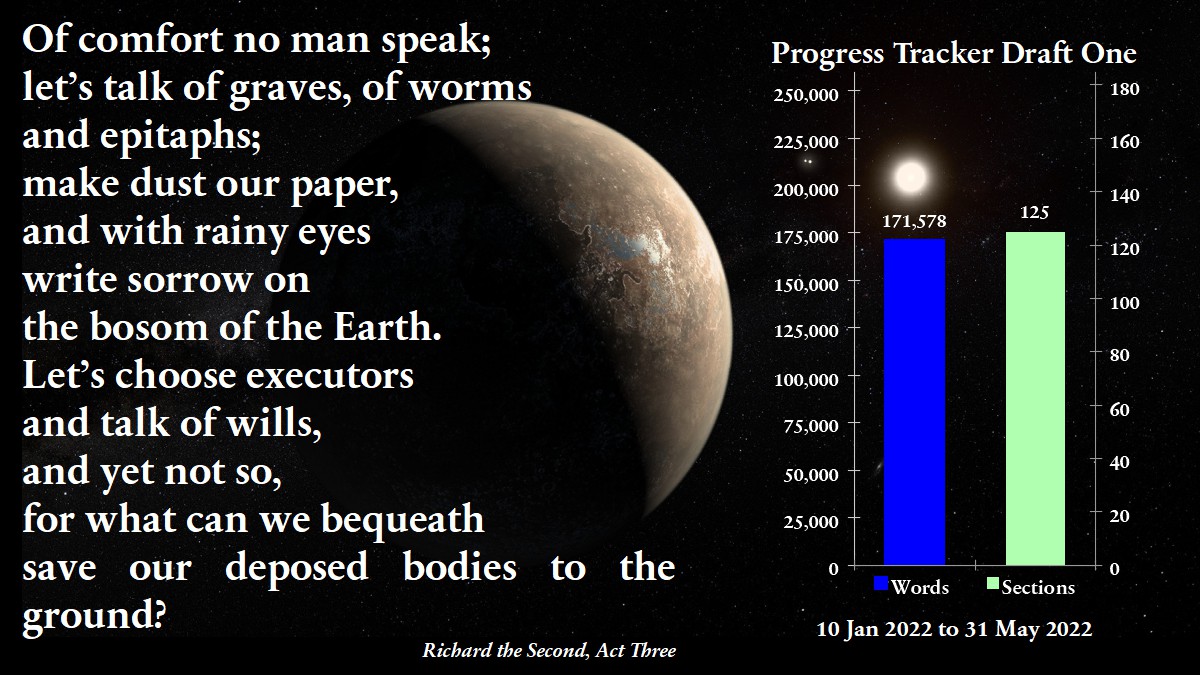 Of comfort no man speak;
let's talk of graves, of worms
and epitaphs;
make dust our paper,
and with rainy eyes
write sorrow on
the bosom of the Earth.
Let's choose executors
and talk of wills,
and yet not so,
for what can we bequeath
save our deposed bodies to the ground?

Richard the Second, Act Three

Progress Tracker Draft One

250,000
225,000
200,000
175,000
150,000
125,000
100,000
75,000
50,000
25,000
0

180
160
140
120
100
80
60
40
20
0

171,578
125

Words
Sections

10 Jan 2022 to 31 May 2022